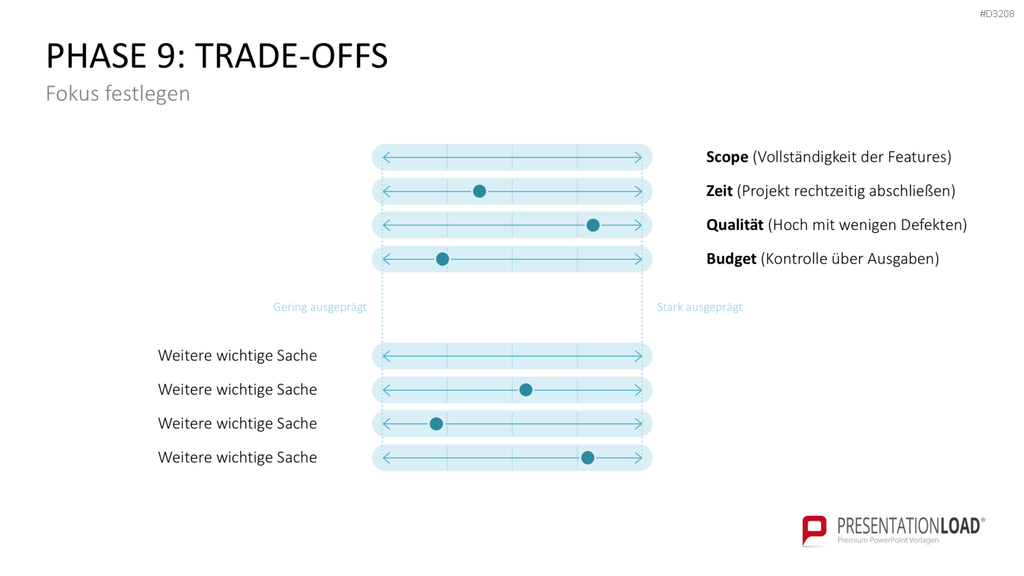 #D3208

PHASE 9: TRADE-OFFS

Fokus festlegen

Scope (Vollständigkeit der Features)

Zeit (Projekt rechtzeitig abschließen)

Qualität (Hoch mit wenigen Defekten)

Budget (Kontrolle über Ausgaben)

Gering ausgeprägt

Stark ausgeprägt

Weitere wichtige Sache

Weitere wichtige Sache

Weitere wichtige Sache

Weitere wichtige Sache

PRESENTATIONLOAD®
Premium PowerPoint Vorlagen